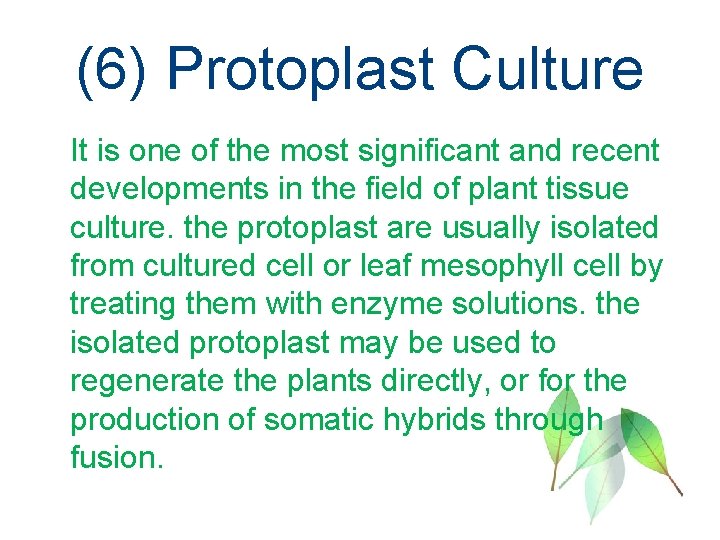 (6) Protoplast Culture

It is one of the most significant and recent developments in the field of plant tissue culture. the protoplast are usually isolated from cultured cell or leaf mesophyll cell by treating them with enzyme solutions. the isolated protoplast may be used to regenerate the plants directly, or for the production of somatic hybrids through fusion.